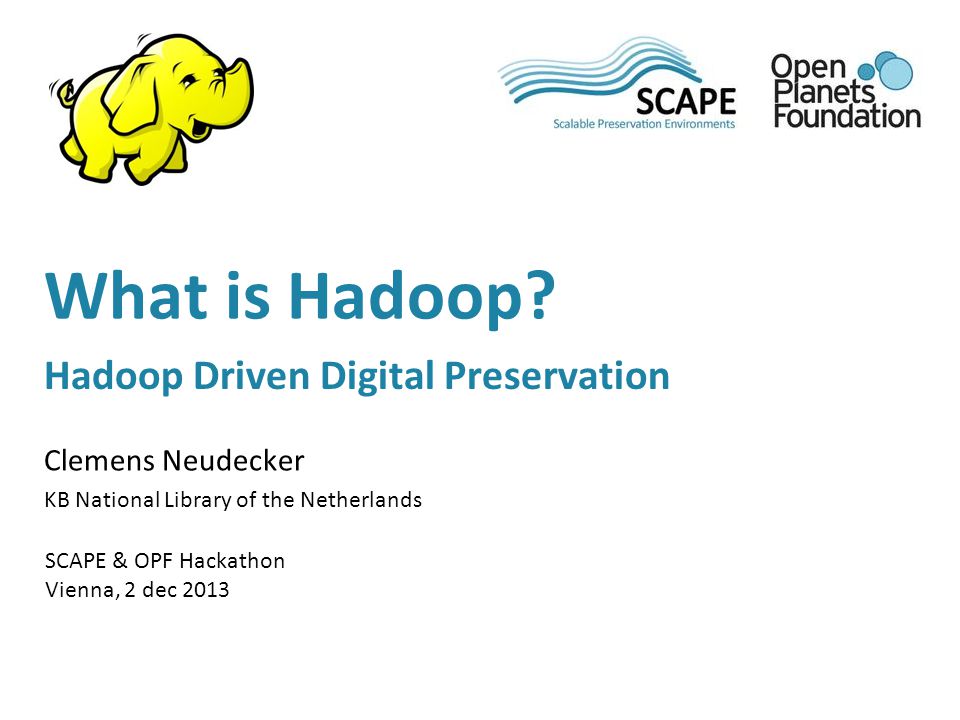 SCAPE
Scalable Preservation Environments

Open Planets Foundation

What is Hadoop?

Hadoop Driven Digital Preservation

Clemens Neudecker

KB National Library of the Netherlands

SCAPE & OPF Hackathon
Vienna, 2 dec 2013